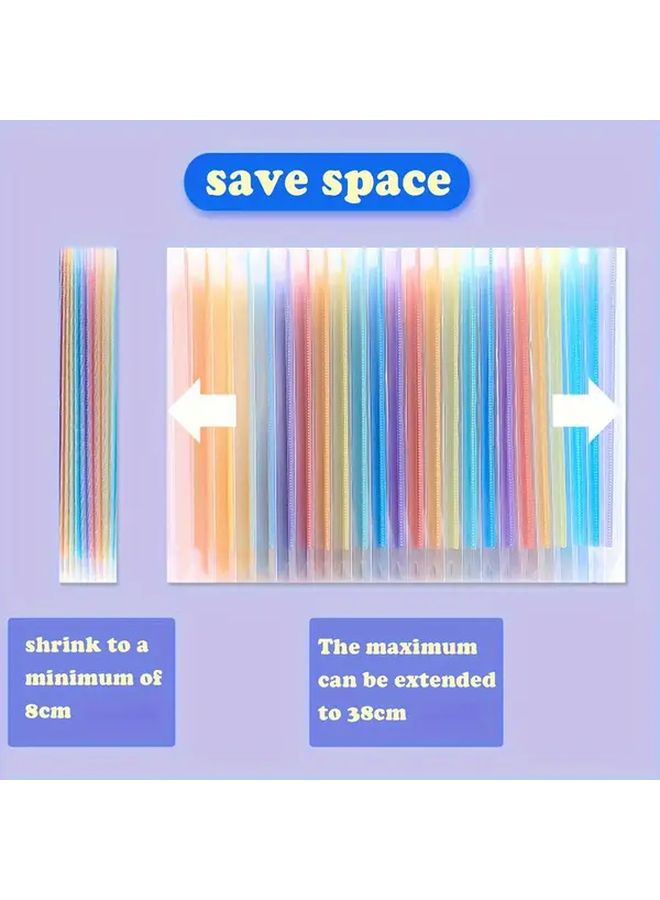 save space

shrink to a minimum of 8cm

The maximum can be extended to 38cm